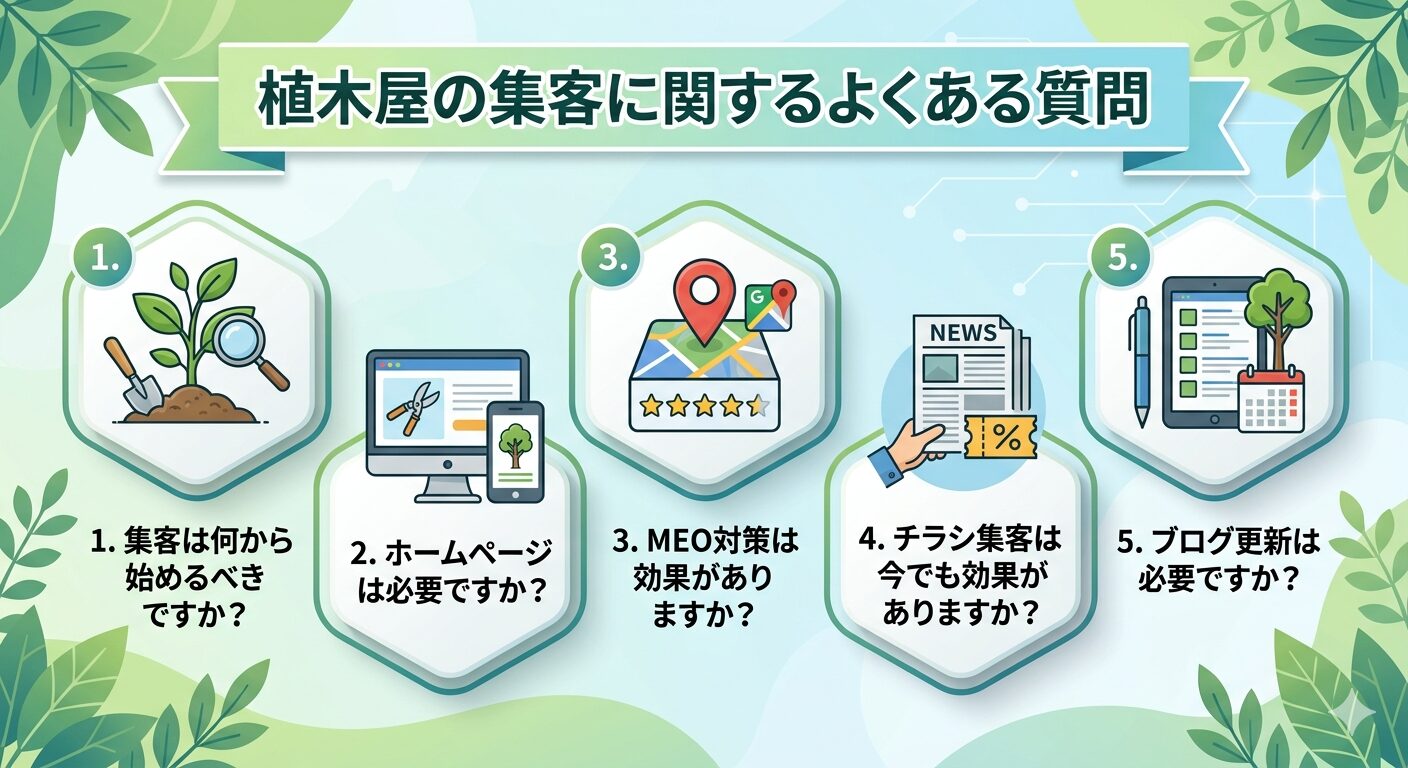 植木屋の集客に関するよくある質問

1.

1. 集客は何から始めるべきですか？

2. ホームページは必要ですか？

3.

G

3. MEO対策は効果がありますか？

NEWS

%

4. チラシ集客は今でも効果がありますか？

5.

5. ブログ更新は必要ですか？